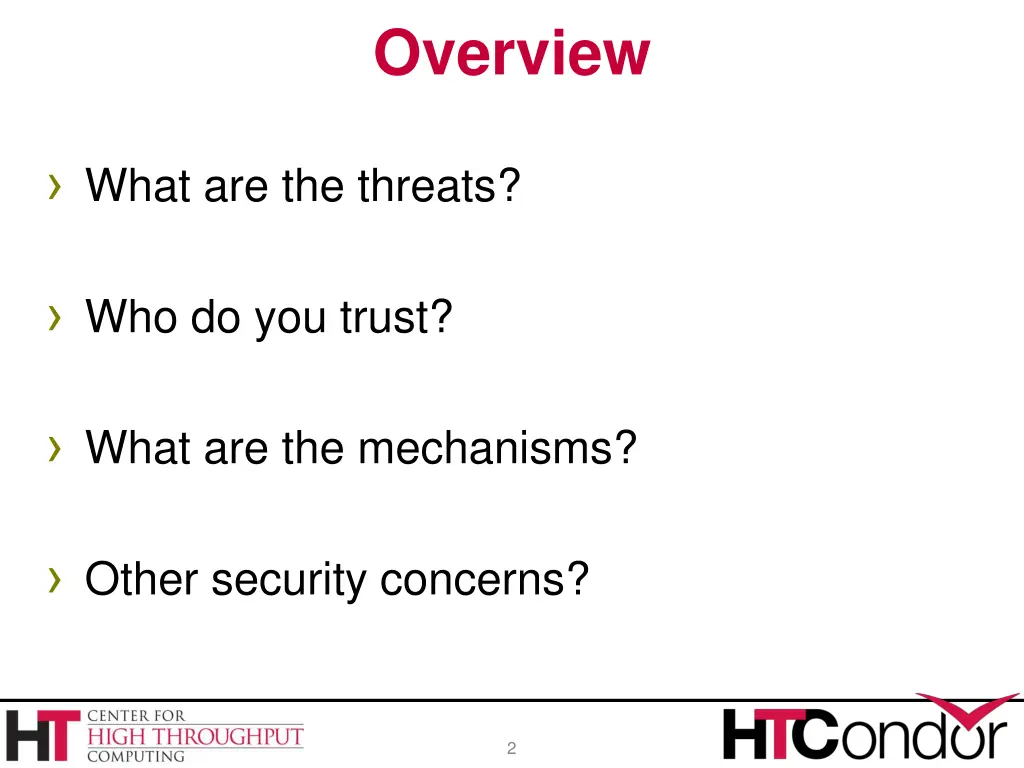 Overview

› What are the threats?

› Who do you trust?

› What are the mechanisms?

› Other security concerns?

HT CENTER FOR HIGH THROUGHPUT COMPUTING

2

HTCondor